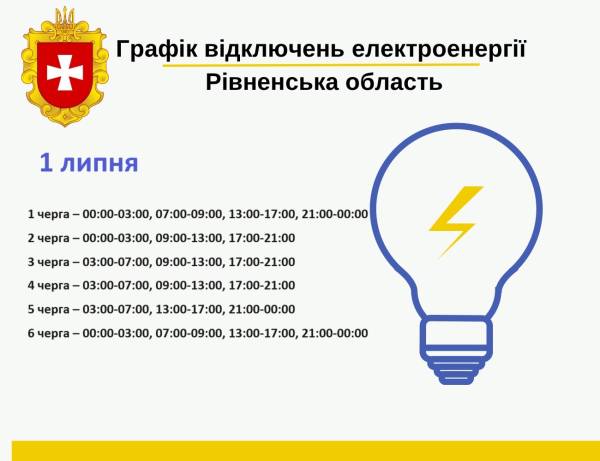 Графік відключень електроенергії
Рівненська область

1 липня

1 черга – 00:00-03:00, 07:00-09:00, 13:00-17:00, 21:00-00:00

2 черга – 00:00-03:00, 09:00-13:00, 17:00-21:00

3 черга – 03:00-07:00, 09:00-13:00, 17:00-21:00

4 черга – 03:00-07:00, 09:00-13:00, 17:00-21:00

5 черга – 03:00-07:00, 13:00-17:00, 21:00-00:00

6 черга – 00:00-03:00, 07:00-09:00, 13:00-17:00, 21:00-00:00